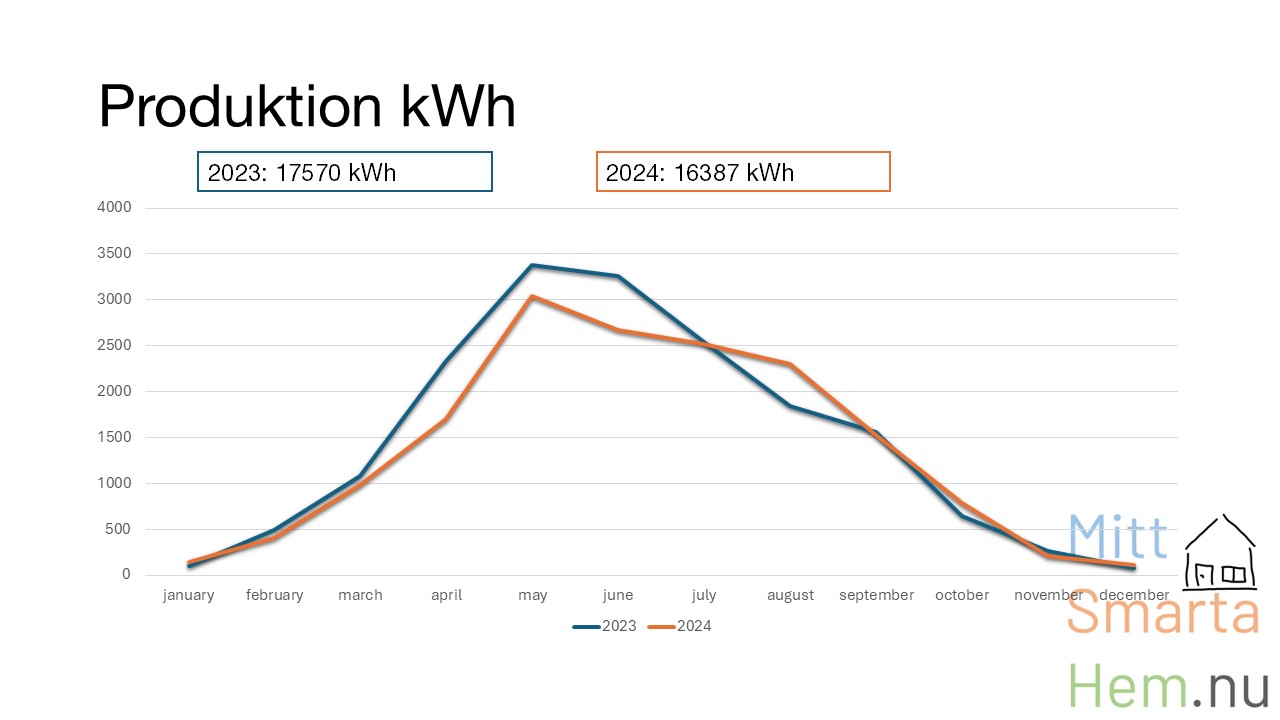 Produktion kWh

2023: 17570 kWh

2024: 16387 kWh

4000
3500
3000
2500
2000
1500
1000
500
0

january february march april may june july august september october november december

2023 2024

Mitt
Smarta
Hem.nu